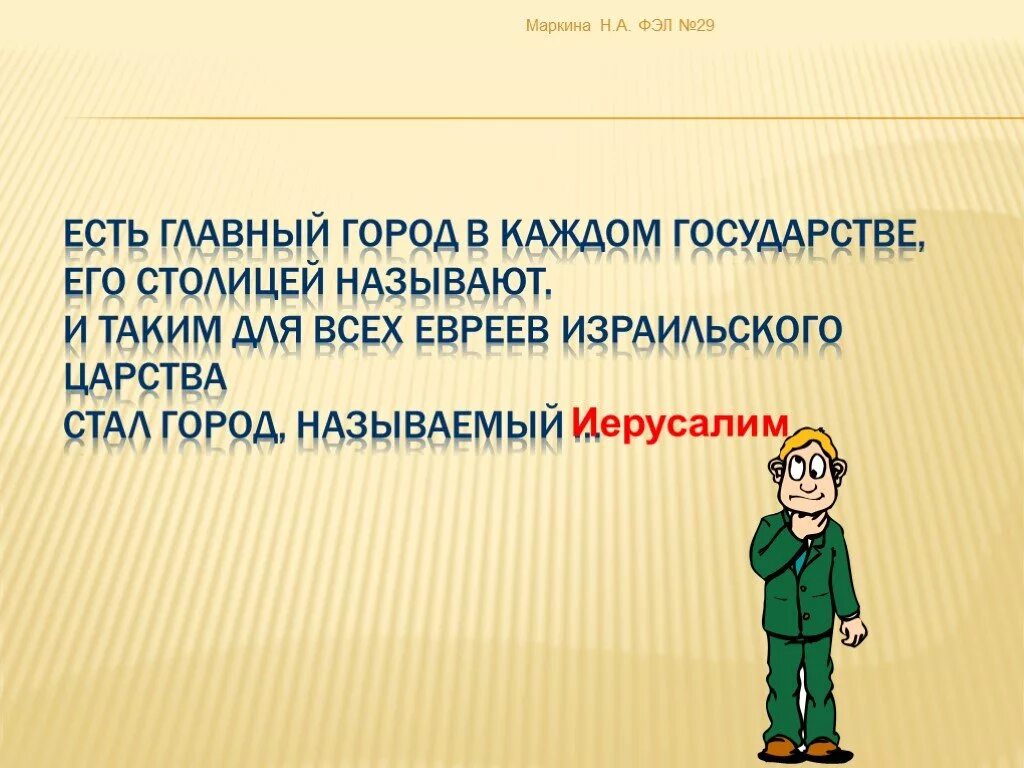 Маркина Н.А. ФЭЛ №29

ЕСТЬ ГЛАВНЫЙ ГОРОД В КАЖДОМ ГОСУДАРСТВЕ, ЕГО СТОЛИЦЕЙ НАЗЫВАЮТ.
И ТАКИМ ДЛЯ ВСЕХ ЕВРЕЕВ ИЗРАИЛЬСКОГО ЦАРСТВА
СТАЛ ГОРОД, НАЗЫВАЕМЫЙ … Иерусалим